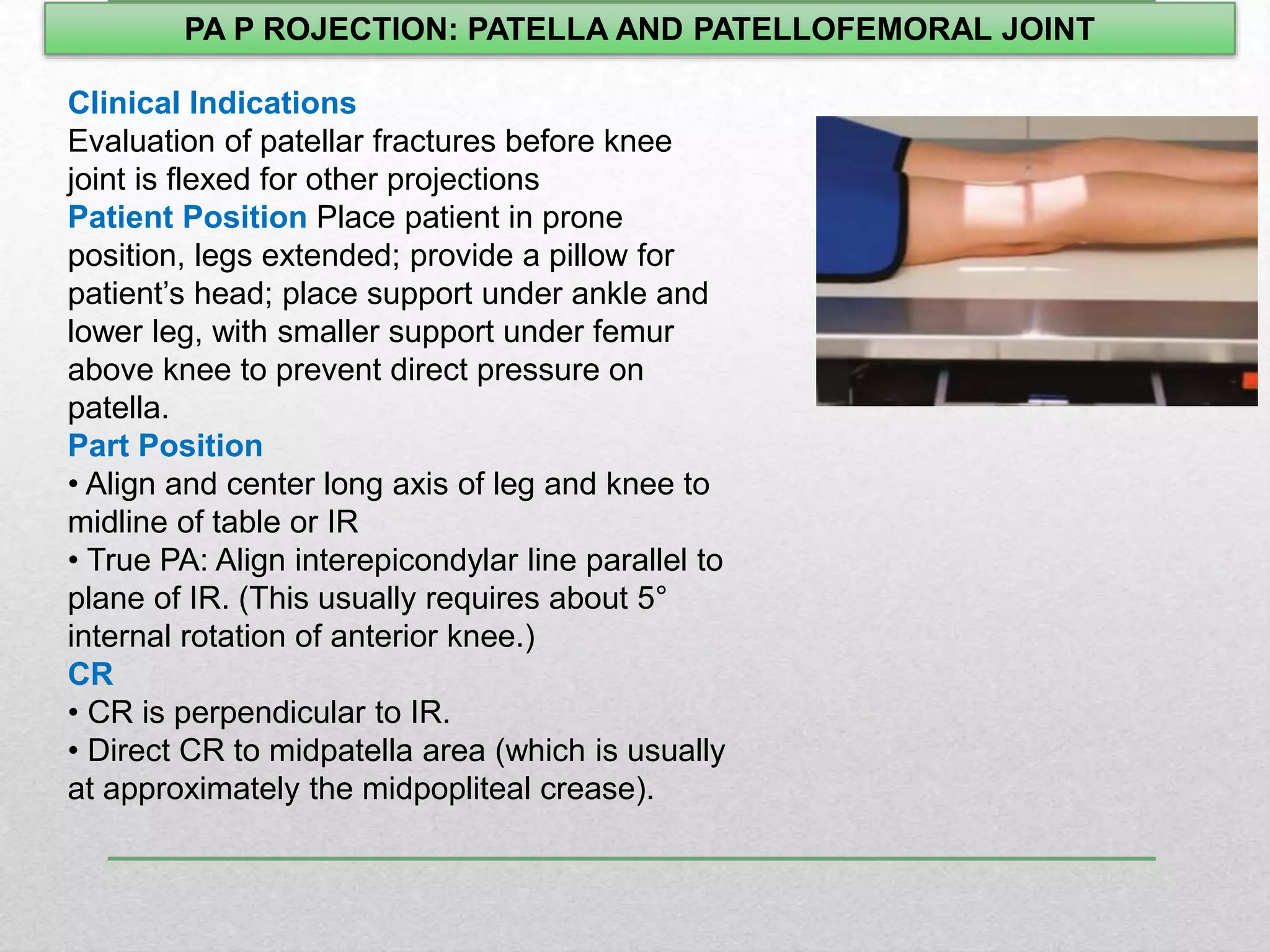 PA P ROJECTION: PATELLA AND PATELLOFEMORAL JOINT

Clinical Indications
Evaluation of patellar fractures before knee joint is flexed for other projections
Patient Position Place patient in prone position, legs extended; provide a pillow for patient's head; place support under ankle and lower leg, with smaller support under femur above knee to prevent direct pressure on patella.
Part Position
• Align and center long axis of leg and knee to midline of table or IR
• True PA: Align interepicondylar line parallel to plane of IR. (This usually requires about 5° internal rotation of anterior knee.)
CR
• CR is perpendicular to IR.
• Direct CR to midpatella area (which is usually at approximately the midpopliteal crease).